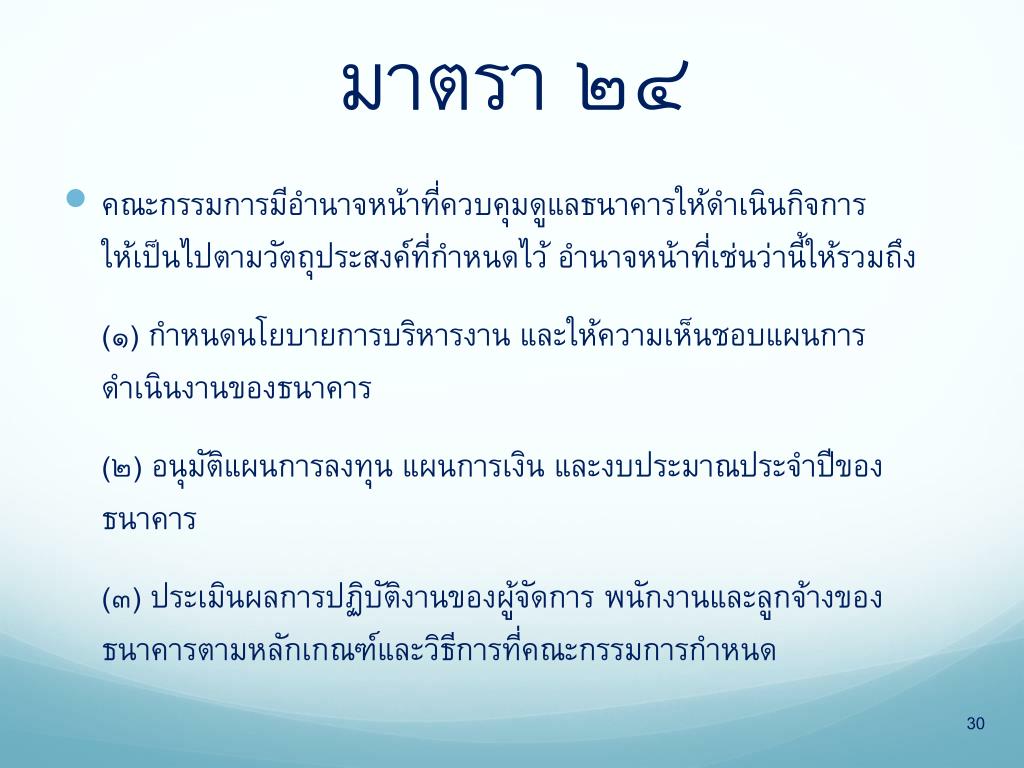 มาตรา ๒๔

คณะกรรมการมีอำนาจหน้าที่ควบคุมดูแลธนาคารให้ดำเนินกิจการให้เป็นไปตามวัตถุประสงค์ที่กำหนดไว้ อำนาจหน้าที่เช่นว่านี้ให้รวมถึง

(๑) กำหนดนโยบายการบริหารงาน และให้ความเห็นชอบแผนการดำเนินงานของธนาคาร

(๒) อนุมัติแผนการลงทุน แผนการเงิน และงบประมาณประจำปีของธนาคาร

(๓) ประเมินผลการปฏิบัติงานของผู้จัดการ พนักงานและลูกจ้างของธนาคารตามหลักเกณฑ์และวิธีการที่คณะกรรมการกำหนด

30